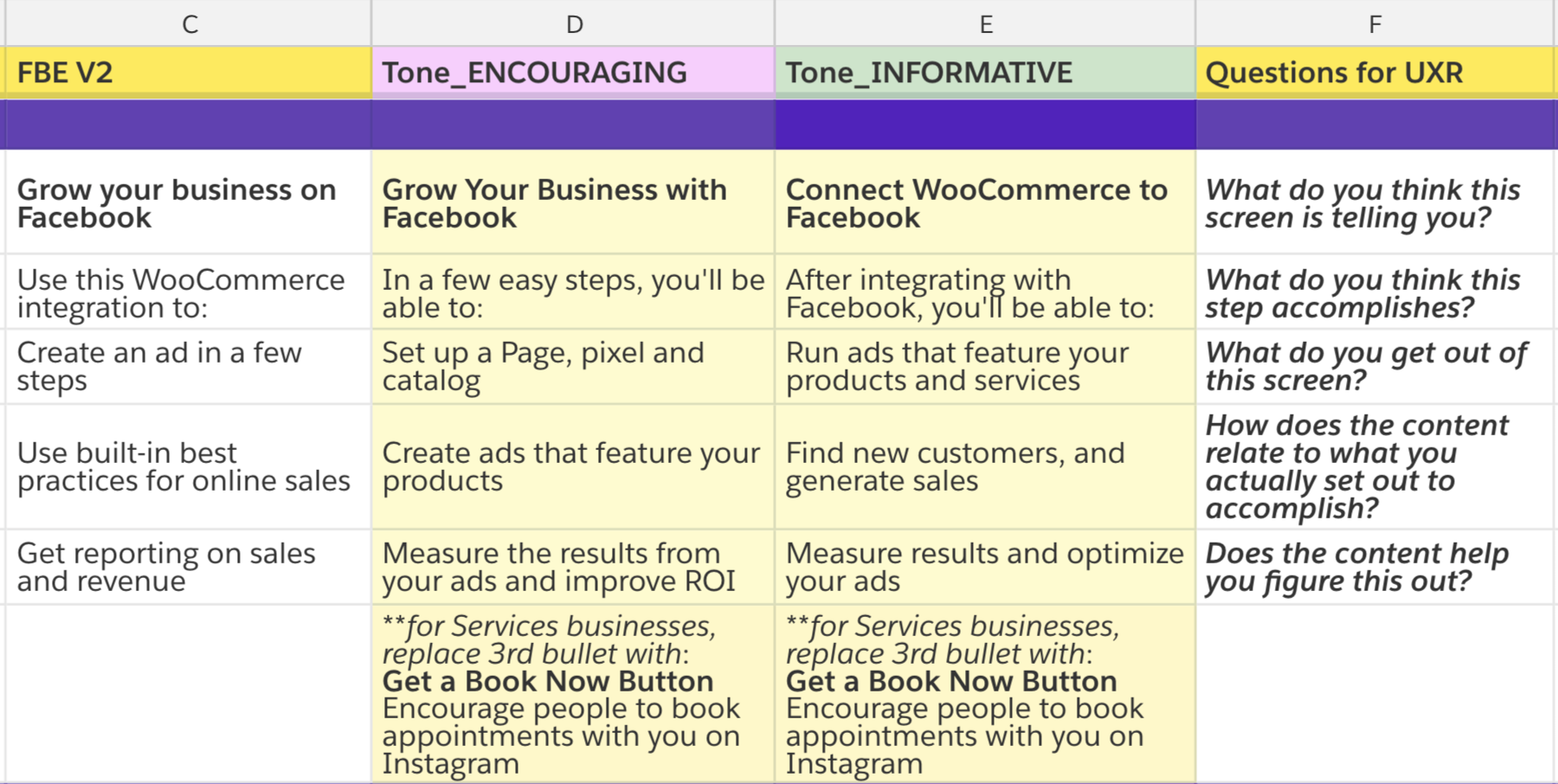 | C | D | E | F |
|---|---|---|---|
| FBE V2 | Tone_ENCOURAGING | Tone_INFORMATIVE | Questions for UXR |
| | | | |
| Grow your business on Facebook | Grow Your Business with Facebook | Connect WooCommerce to Facebook | What do you think this screen is telling you? |
| Use this WooCommerce integration to: | In a few easy steps, you'll be able to: | After integrating with Facebook, you'll be able to: | What do you think this step accomplishes? |
| Create an ad in a few steps | Set up a Page, pixel and catalog | Run ads that feature your products and services | What do you get out of this screen? |
| Use built-in best practices for online sales | Create ads that feature your products | Find new customers, and generate sales | How does the content relate to what you actually set out to accomplish? |
| Get reporting on sales and revenue | Measure the results from your ads and improve ROI | Measure results and optimize your ads | Does the content help you figure this out? |
| | **for Services businesses, replace 3rd bullet with: Get a Book Now Button Encourage people to book appointments with you on Instagram | **for Services businesses, replace 3rd bullet with: Get a Book Now Button Encourage people to book appointments with you on Instagram | |